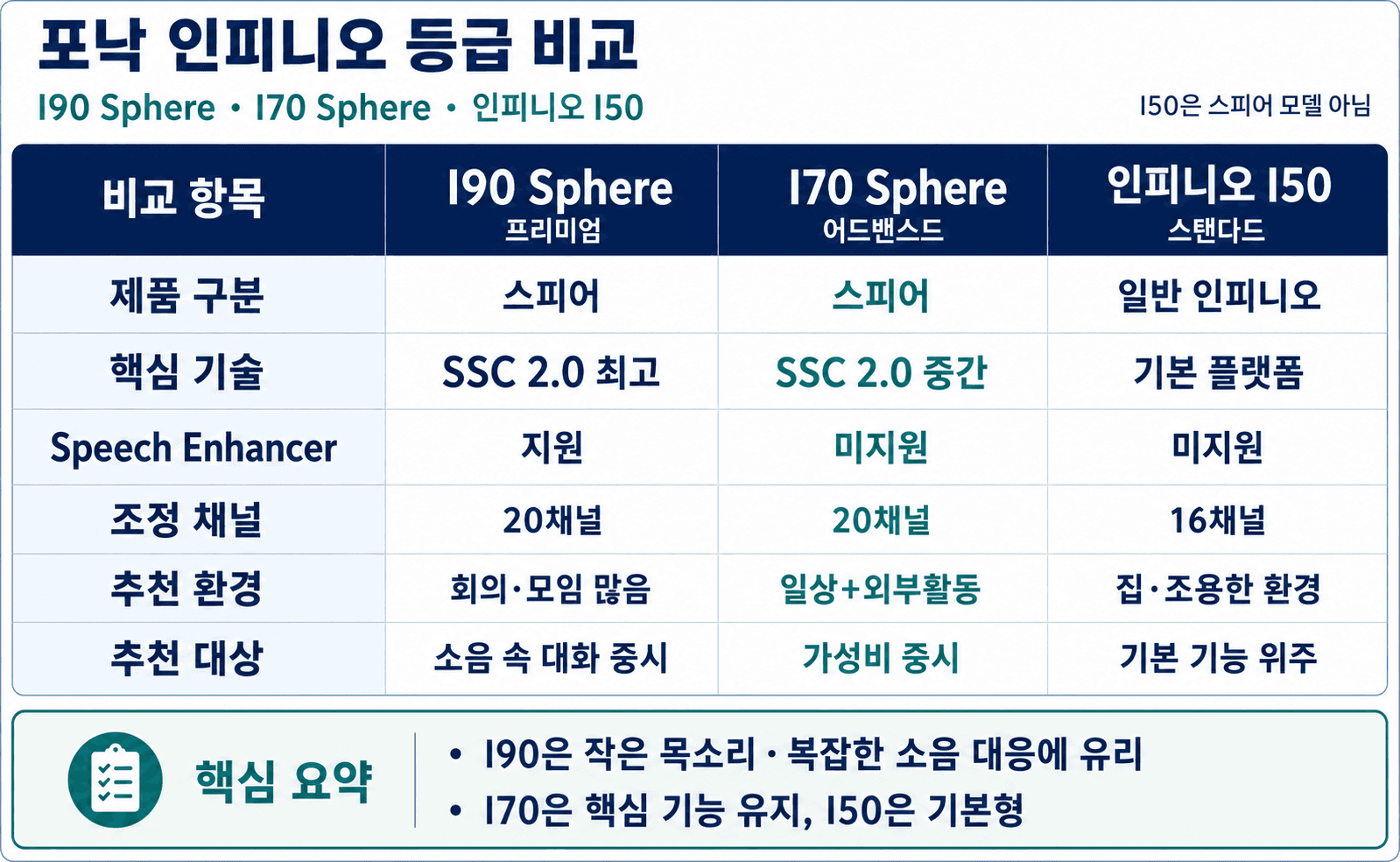 포낙 인피니오 등급 비교

I90 Sphere • I70 Sphere • 인피니오 I50

I50은 스피어 모델 아님

| 비교 항목 | I90 Sphere 프리미엄 | I70 Sphere 어드밴스드 | 인피니오 I50 스탠다드 |
|---|---|---|---|
| 제품 구분 | 스피어 | 스피어 | 일반 인피니오 |
| 핵심 기술 | SSC 2.0 최고 | SSC 2.0 중간 | 기본 플랫폼 |
| Speech Enhancer | 지원 | 미지원 | 미지원 |
| 조정 채널 | 20채널 | 20채널 | 16채널 |
| 추천 환경 | 회의·모임 많음 | 일상+외부활동 | 집·조용한 환경 |
| 추천 대상 | 소음 속 대화 중시 | 가성비 중시 | 기본 기능 위주 |

핵심 요약

• I90은 작은 목소리 · 복잡한 소음 대응에 유리
• I70은 핵심 기능 유지, I50은 기본형